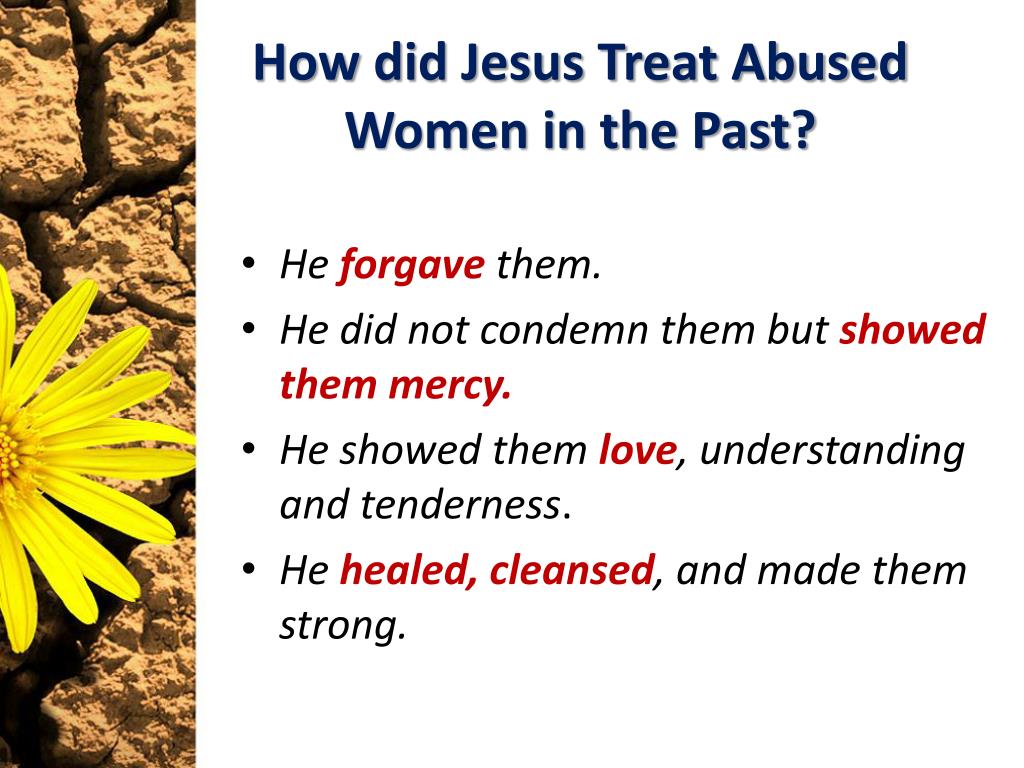 How did Jesus Treat Abused Women in the Past?

• He forgave them.
• He did not condemn them but showed them mercy.
• He showed them love, understanding and tenderness.
• He healed, cleansed, and made them strong.